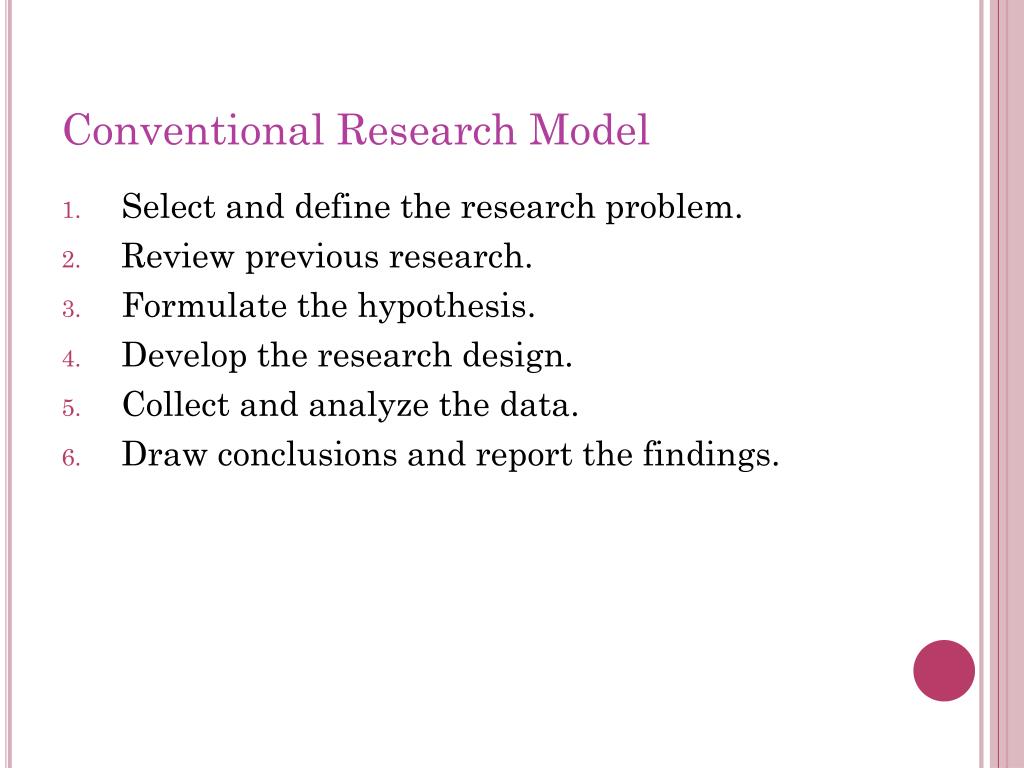 Conventional Research Model

1. Select and define the research problem.
2. Review previous research.
3. Formulate the hypothesis.
4. Develop the research design.
5. Collect and analyze the data.
6. Draw conclusions and report the findings.